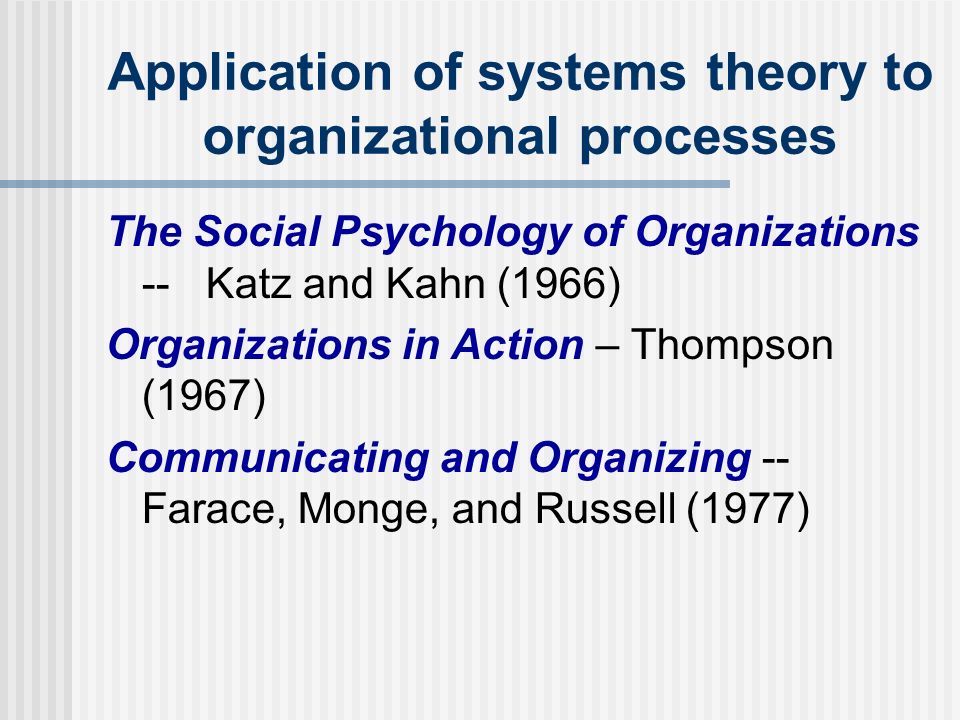 Application of systems theory to organizational processes

The Social Psychology of Organizations -- Katz and Kahn (1966)

Organizations in Action – Thompson (1967)

Communicating and Organizing -- Farace, Monge, and Russell (1977)